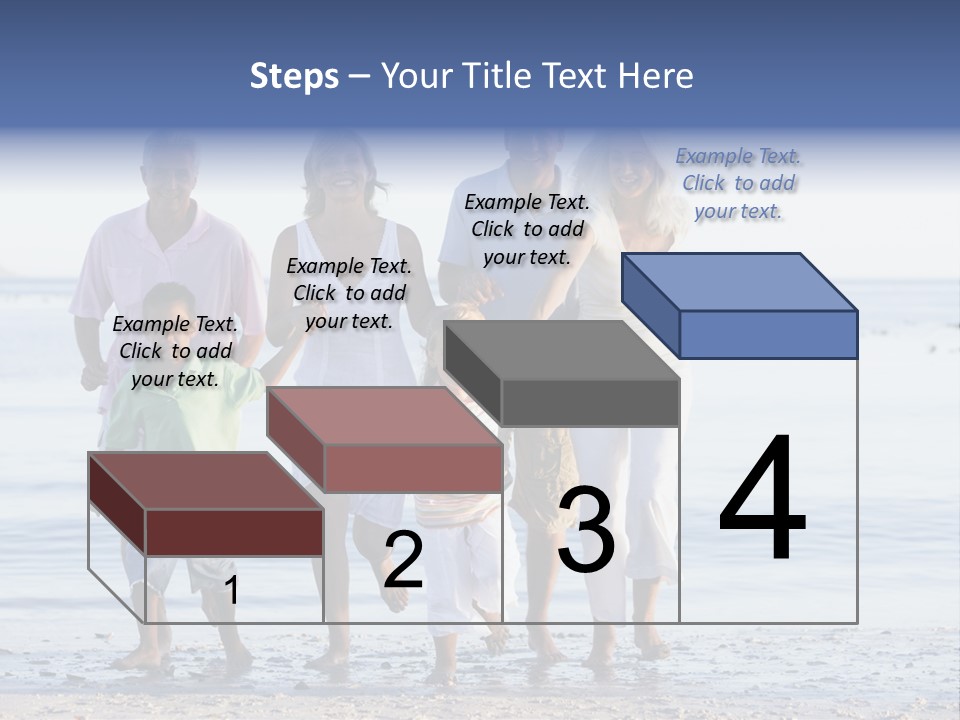 Steps – Your Title Text Here

Example Text. Click to add your text.

Example Text. Click to add your text.

Example Text. Click to add your text.

Example Text. Click to add your text.

1

2

3

4